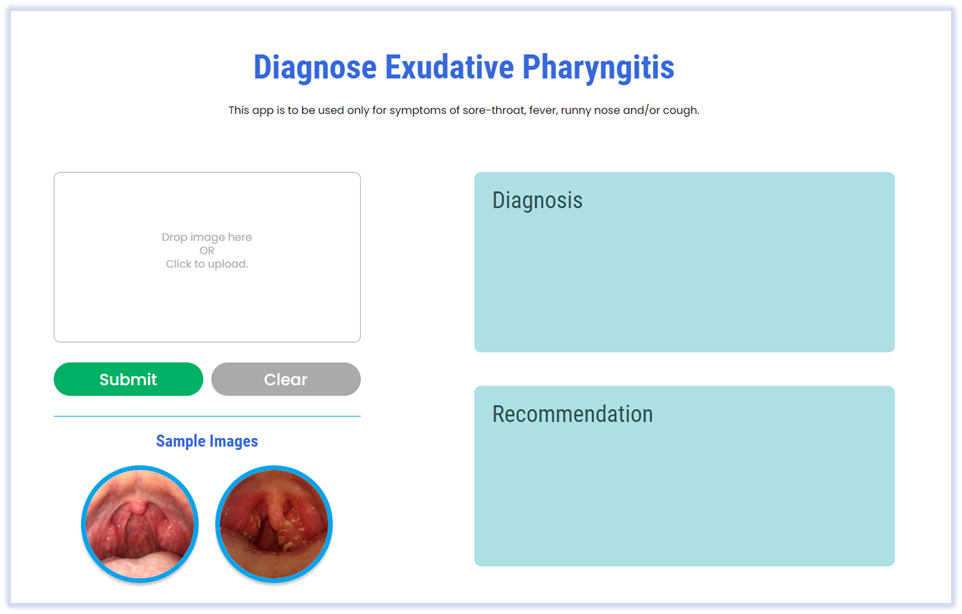 Diagnose Exudative Pharyngitis

This app is to be used only for symptoms of sore-throat, fever, runny nose and/or cough.

Drop image here
OR
Click to upload.

Submit

Clear

Sample Images

Diagnosis

Recommendation